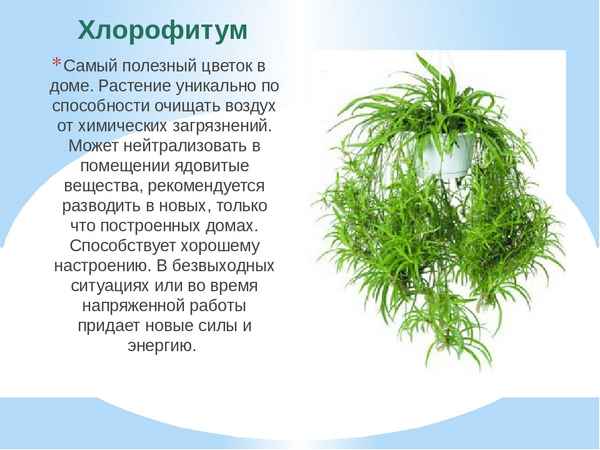 Хлорофитум

*Самый полезный цветок в доме. Растение уникально по способности очищать воздух от химических загрязнений. Может нейтрализовать в помещении ядовитые вещества, рекомендуется разводить в новых, только что построенных домах. Способствует хорошему настроению. В безвыходных ситуациях или во время напряженной работы придает новые силы и энергию.